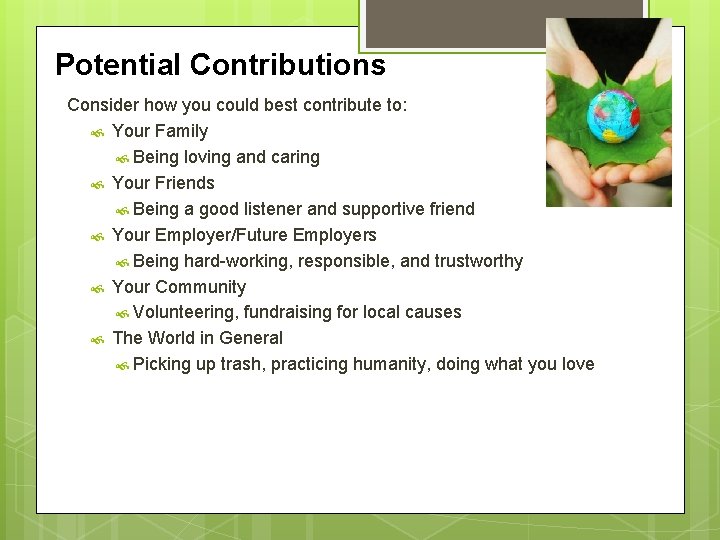 Potential Contributions

Consider how you could best contribute to:

Your Family

Being loving and caring

Your Friends

Being a good listener and supportive friend

Your Employer/Future Employers

Being hard-working, responsible, and trustworthy

Your Community

Volunteering, fundraising for local causes

The World in General

Picking up trash, practicing humanity, doing what you love